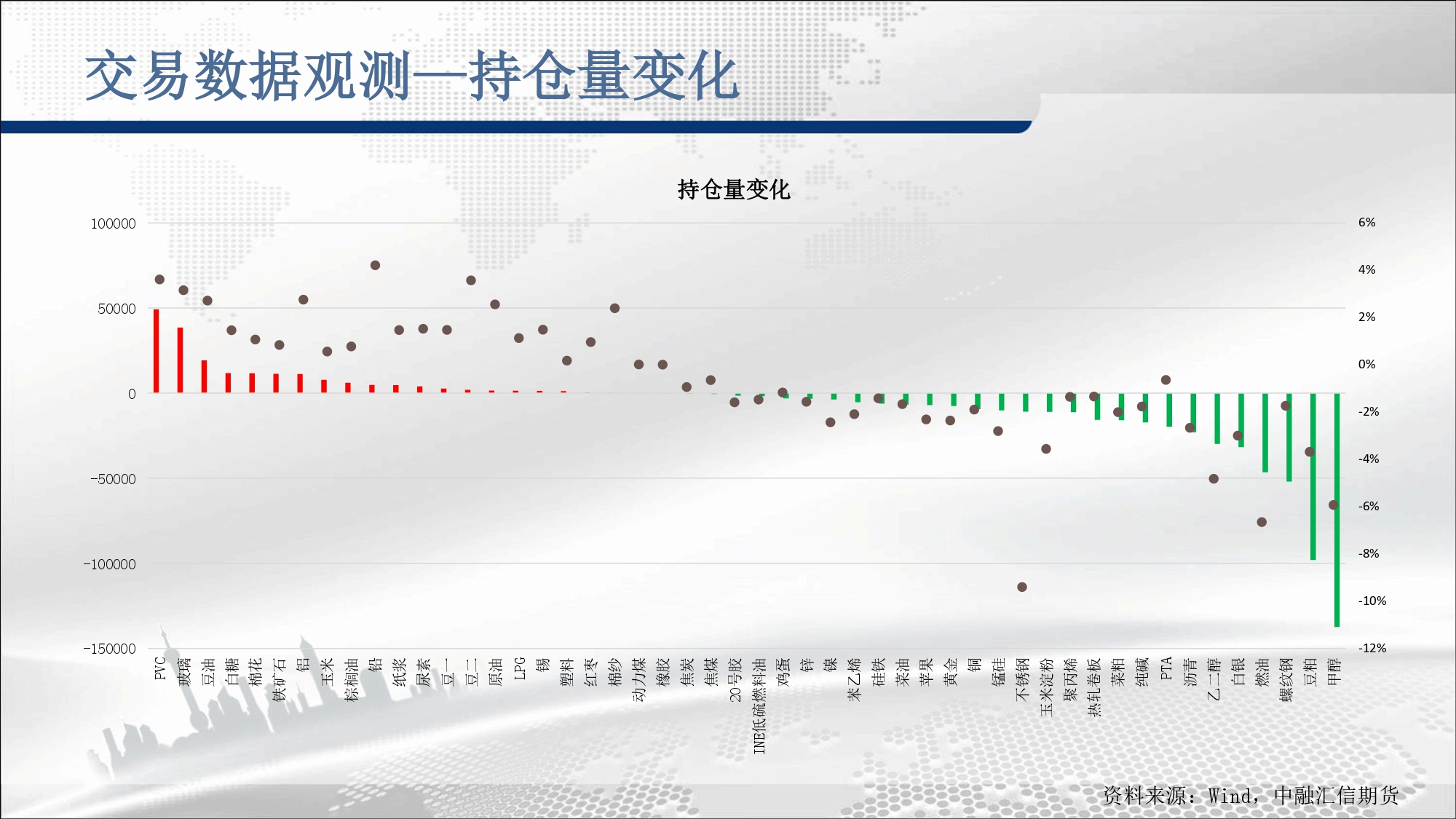 交易数据观测—持仓量变化

持仓量变化

100000
50000
0
-50000
-100000
-150000

6%
4%
2%
0%
-2%
-4%
-6%
-8%
-10%
-12%

PVC 玻璃 豆油 白糖 棉花 铁矿石 铝 玉米 棕榈油 铅 纸浆 尿素 豆一 豆二 原油 LPG 锡 塑料 红枣 棉纱 动力煤 橡胶 焦炭 焦煤 20号胶 INE低硫燃料油 鸡蛋 锌 镍 苯乙烯 硅铁 菜油 苹果 黄金 铜 锰硅 不锈钢 玉米淀粉 聚丙烯 热轧卷板 菜粕 纯碱 PTA 沥青 乙二醇 白银 燃油 螺纹钢 豆粕 甲醇

资料来源：Wind，中融汇信期货